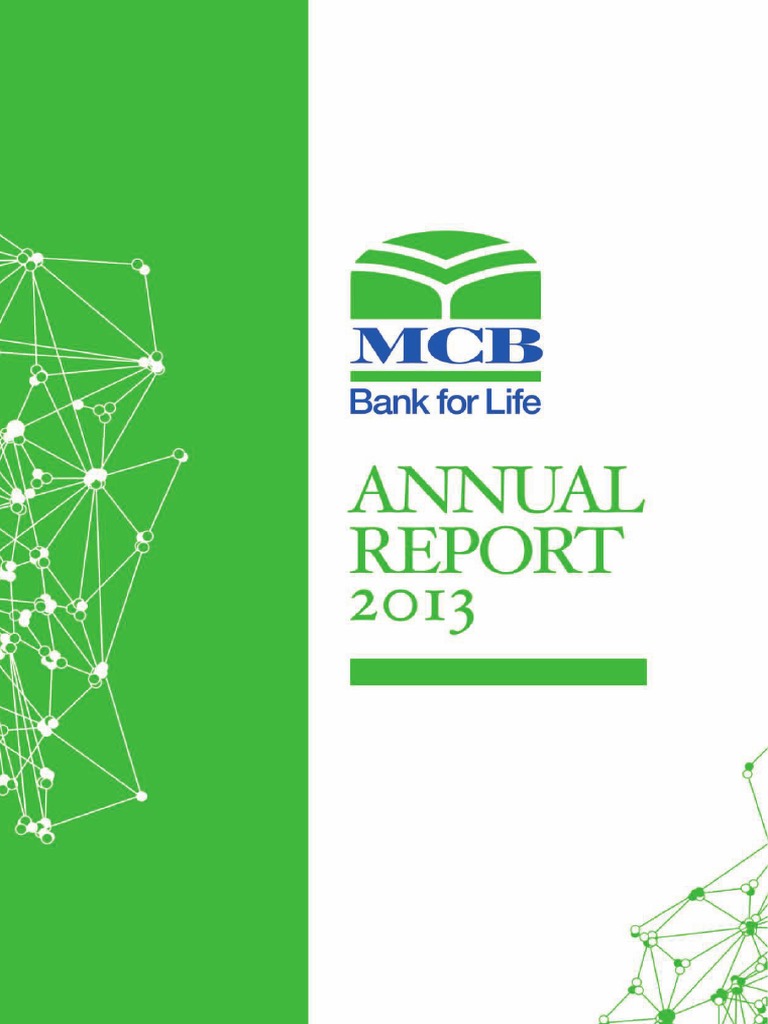 MCB
Bank for Life

ANNUAL
REPORT
2013